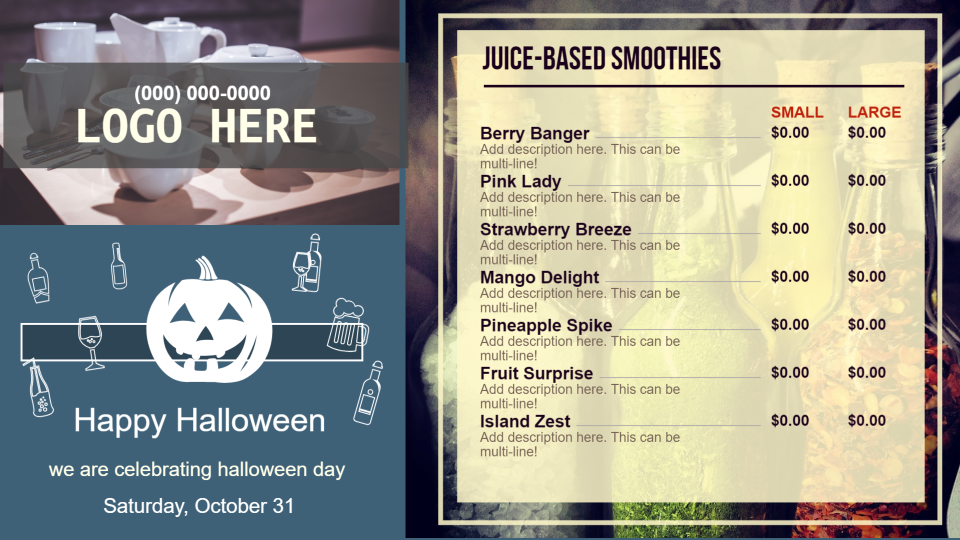 (000) 000-0000
LOGO HERE

Happy Halloween

we are celebrating halloween day

Saturday, October 31

JUICE-BASED SMOOTHIES

| | SMALL | LARGE |
|---|---|---|
| Berry Banger<br>Add description here. This can be multi-line! | $0.00 | $0.00 |
| Pink Lady<br>Add description here. This can be multi-line! | $0.00 | $0.00 |
| Strawberry Breeze<br>Add description here. This can be multi-line! | $0.00 | $0.00 |
| Mango Delight<br>Add description here. This can be multi-line! | $0.00 | $0.00 |
| Pineapple Spike<br>Add description here. This can be multi-line! | $0.00 | $0.00 |
| Fruit Surprise<br>Add description here. This can be multi-line! | $0.00 | $0.00 |
| Island Zest<br>Add description here. This can be multi-line! | $0.00 | $0.00 |